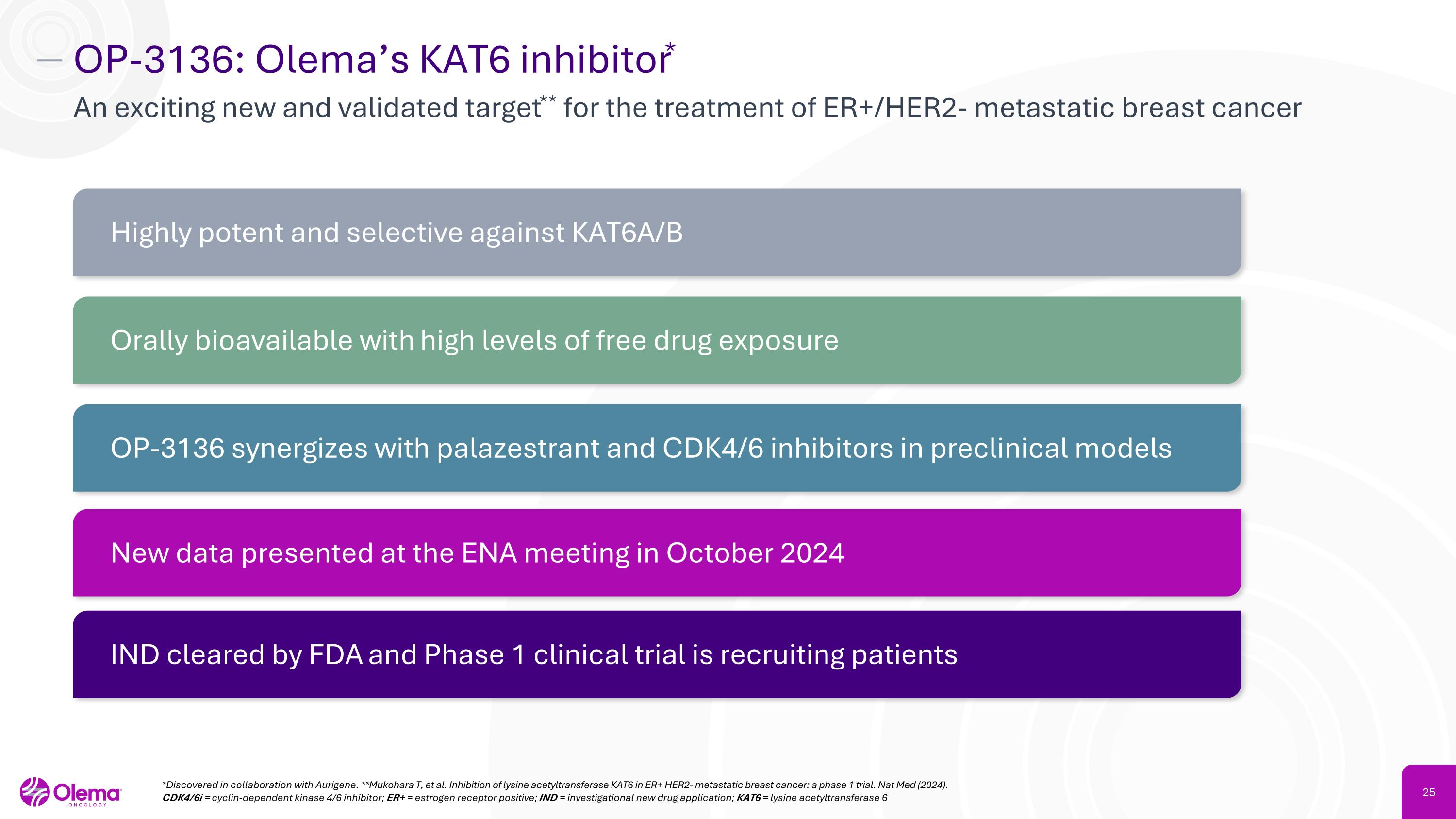 OP-3136: Olema's KAT6 inhibitor*

An exciting new and validated target** for the treatment of ER+/HER2- metastatic breast cancer

Highly potent and selective against KAT6A/B

Orally bioavailable with high levels of free drug exposure

OP-3136 synergizes with palazestrant and CDK4/6 inhibitors in preclinical models

New data presented at the ENA meeting in October 2024

IND cleared by FDA and Phase 1 clinical trial is recruiting patients

Olema ONCOLOGY

*Discovered in collaboration with Aurigene. **Mukohara T, et al. Inhibition of lysine acetyltransferase KAT6 in ER+ HER2- metastatic breast cancer: a phase 1 trial. Nat Med (2024).
CDK4/6i = cyclin-dependent kinase 4/6 inhibitor; ER+ = estrogen receptor positive; IND = investigational new drug application; KAT6 = lysine acetyltransferase 6

25